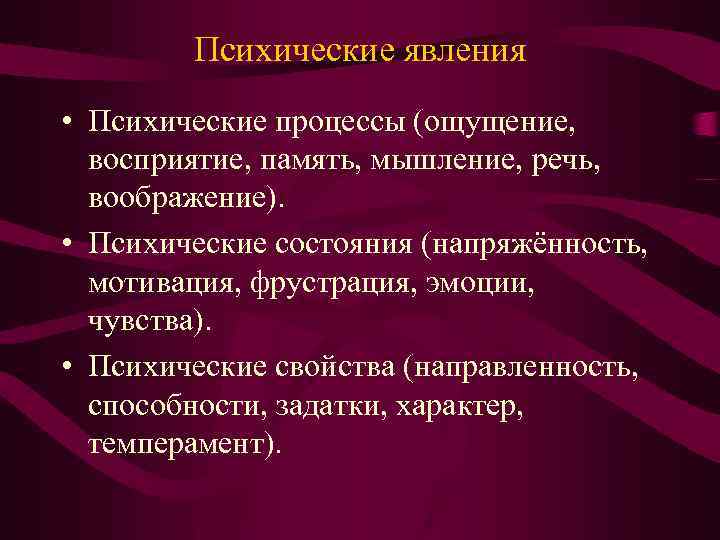 Психические явления

• Психические процессы (ощущение, восприятие, память, мышление, речь, воображение).
• Психические состояния (напряжённость, мотивация, фрустрация, эмоции, чувства).
• Психические свойства (направленность, способности, задатки, характер, темперамент).